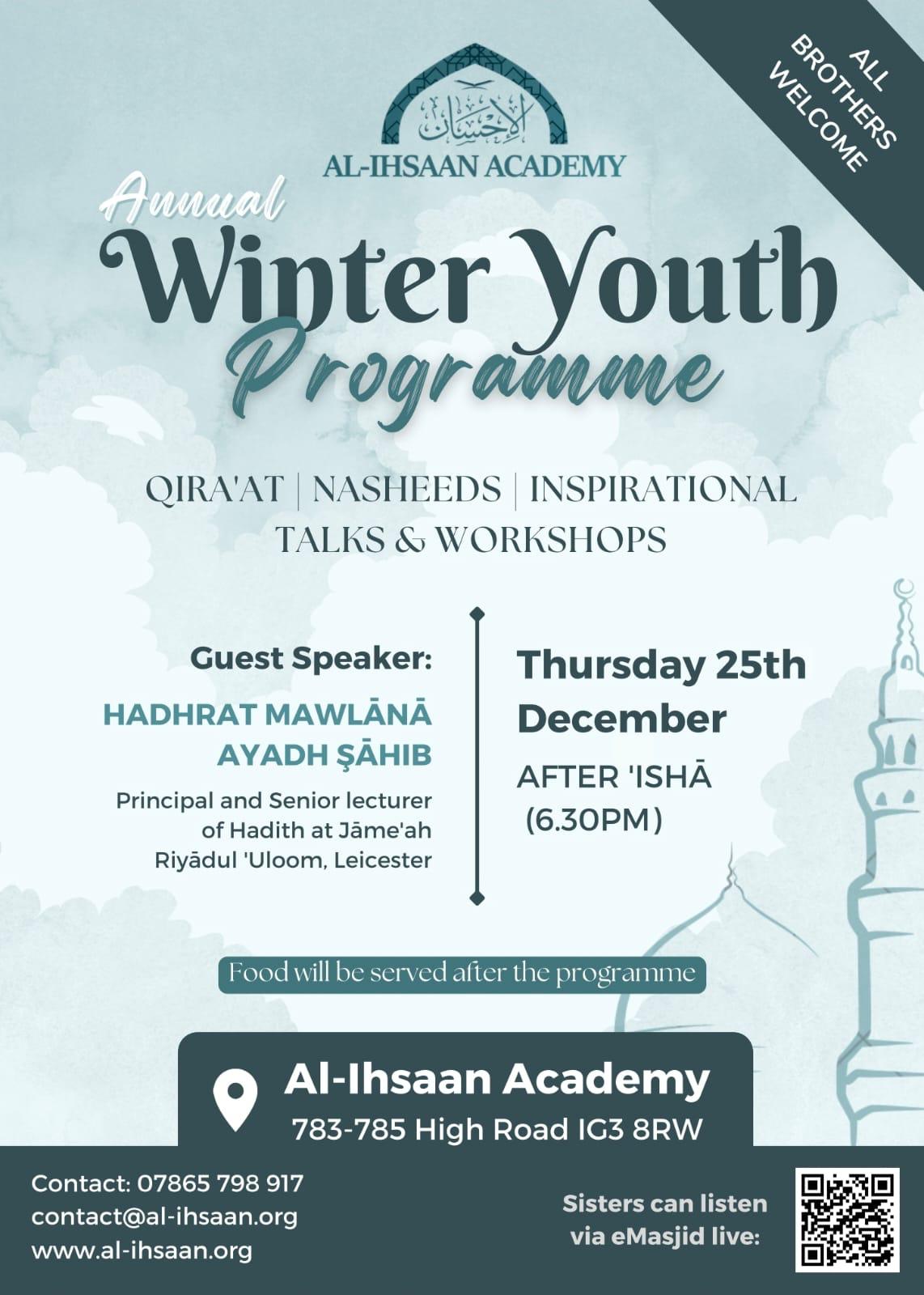 ALL BROTHERS WELCOME

الإحسان

AL-IHSAAN ACADEMY

Annual Winter Youth Programme

QIRA'AT | NASHEEDS | INSPIRATIONAL TALKS & WORKSHOPS

Guest Speaker:

HADHRAT MAWLĀNĀ AYADH ŞĀHIB

Principal and Senior lecturer of Hadith at Jāme'ah Riyādul 'Uloom, Leicester

Thursday 25th December

AFTER 'ISHĀ (6.30PM)

Food will be served after the programme

Al-Ihsaan Academy

783-785 High Road IG3 8RW

Contact: 07865 798 917
contact@al-ihsaan.org
www.al-ihsaan.org

Sisters can listen via eMasjid live: